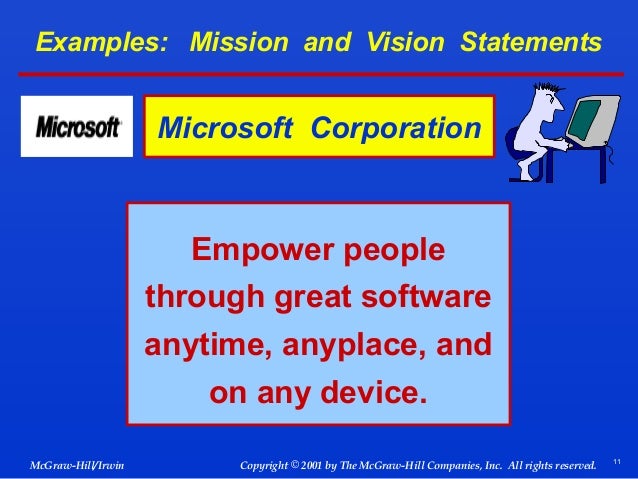 Examples: Mission and Vision Statements

Microsoft

Microsoft Corporation

Empower people through great software anytime, anyplace, and on any device.

McGraw-Hill/Irwin

Copyright © 2001 by The McGraw-Hill Companies, Inc. All rights reserved.

11